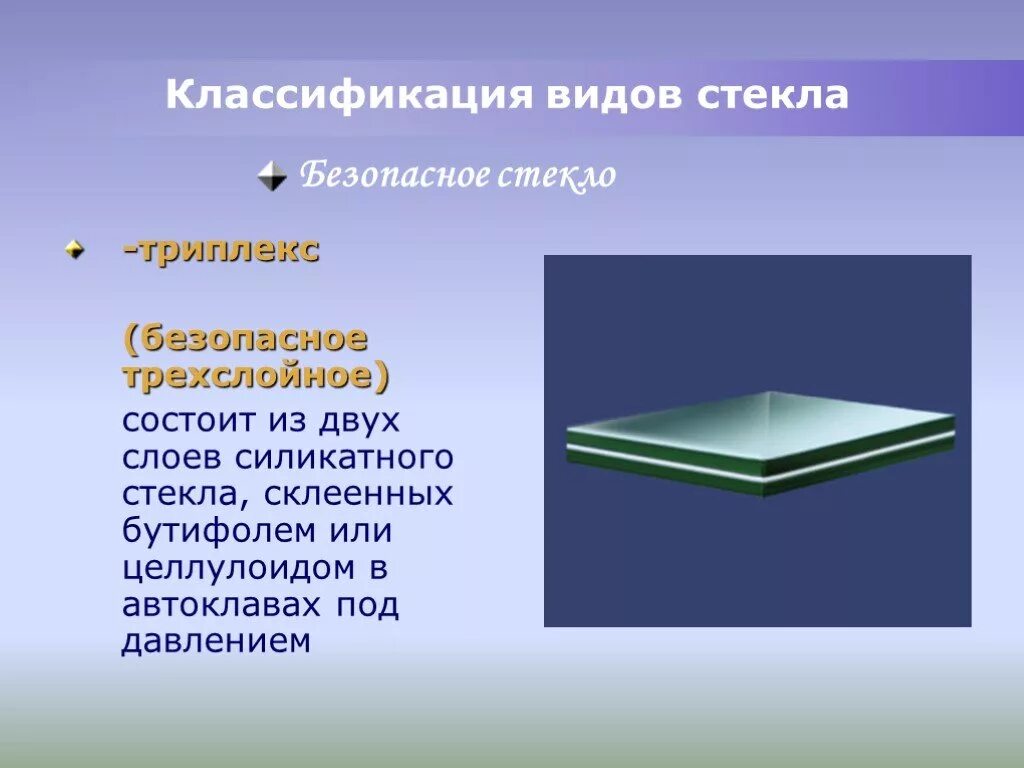 Классификация видов стекла

Безопасное стекло

-триплекс

(безопасное трехслойное) состоит из двух слоев силикатного стекла, склеенных бутифолем или целлулоидом в автоклавах под давлением